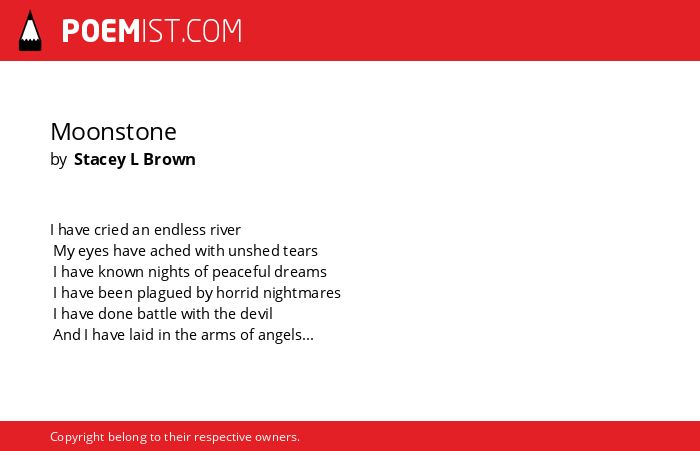 POEMIST.COM

Moonstone
by Stacey L Brown

I have cried an endless river
My eyes have ached with unshed tears
I have known nights of peaceful dreams
I have been plagued by horrid nightmares
I have done battle with the devil
And I have laid in the arms of angels...

Copyright belong to their respective owners.